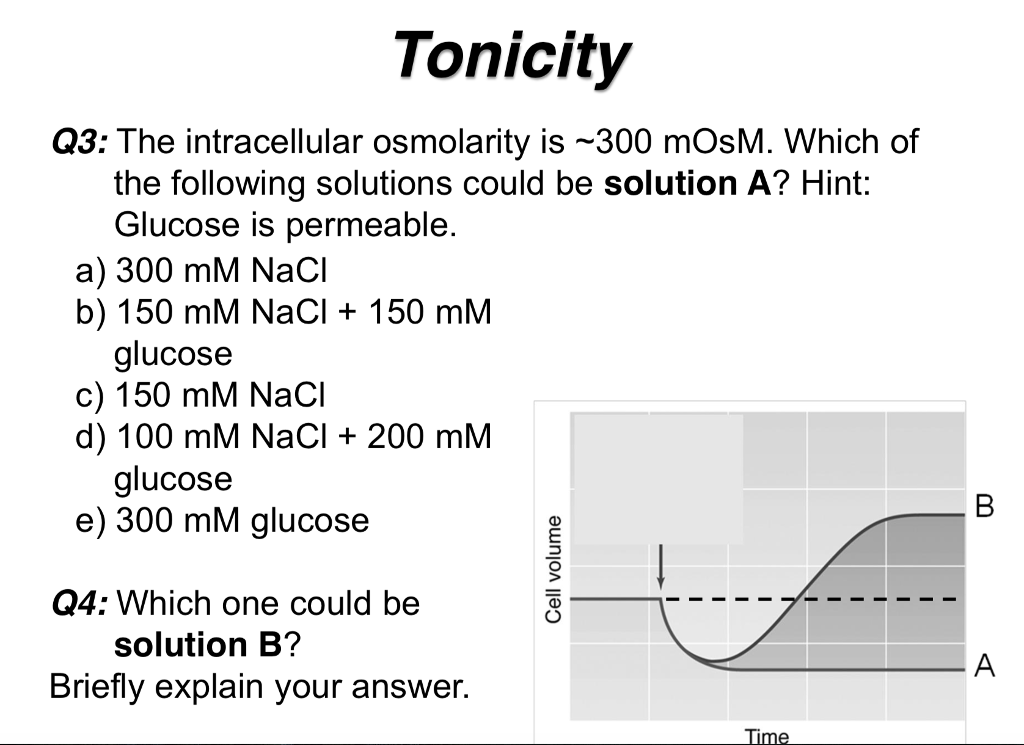 Tonicity

Q3: The intracellular osmolarity is ~300 mOsM. Which of the following solutions could be solution A? Hint: Glucose is permeable.

a) 300 mM NaCl
b) 150 mM NaCl + 150 mM glucose
c) 150 mM NaCl
d) 100 mM NaCl + 200 mM glucose
e) 300 mM glucose

Q4: Which one could be solution B?
Briefly explain your answer.

Cell volume
Time
B
A